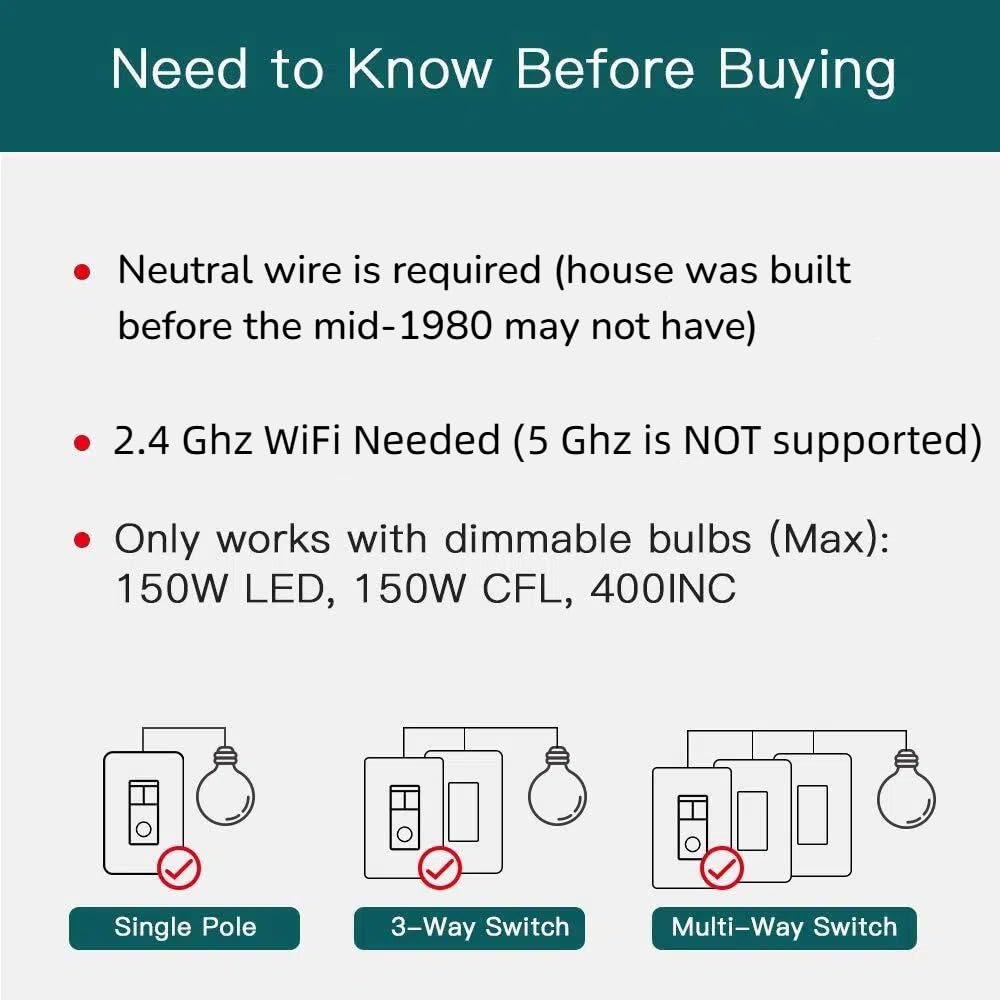 Need to Know Before Buying

• Neutral wire is required (house was built before the mid-1980 may not have)

• 2.4 Ghz WiFi Needed (5 Ghz is NOT supported)

• Only works with dimmable bulbs (Max): 150W LED, 150W CFL, 400INC

Single Pole

3-Way Switch

Multi-Way Switch